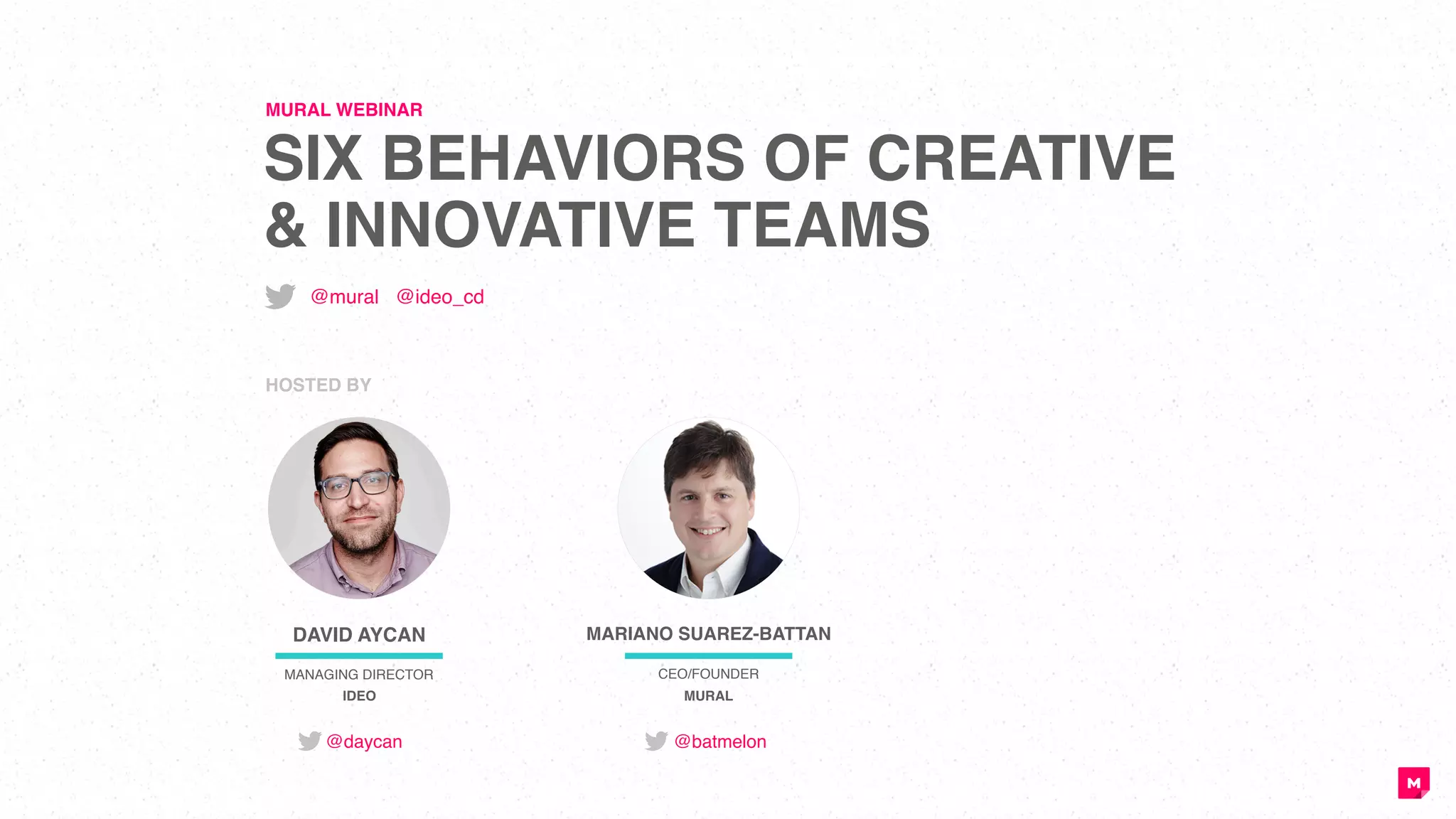 MURAL WEBINAR

SIX BEHAVIORS OF CREATIVE & INNOVATIVE TEAMS

@mural @ideo_cd

HOSTED BY

DAVID AYCAN

MANAGING DIRECTOR
IDEO

@daycan

MARIANO SUAREZ-BATTAN

CEO/FOUNDER
MURAL

@batmelon

M